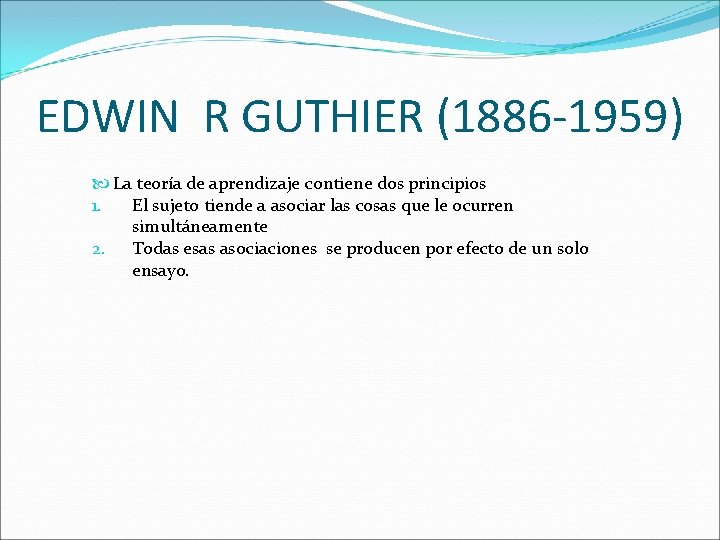 EDWIN R GUTHIER (1886-1959)

La teoría de aprendizaje contiene dos principios

1. El sujeto tiende a asociar las cosas que le ocurren simultáneamente
2. Todas esas asociaciones se producen por efecto de un solo ensayo.